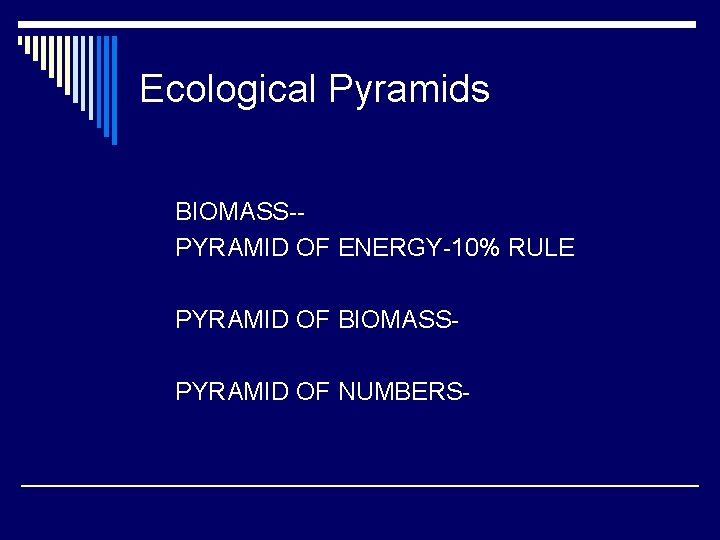 Ecological Pyramids

BIOMASS--
PYRAMID OF ENERGY-10% RULE

PYRAMID OF BIOMASS-

PYRAMID OF NUMBERS-